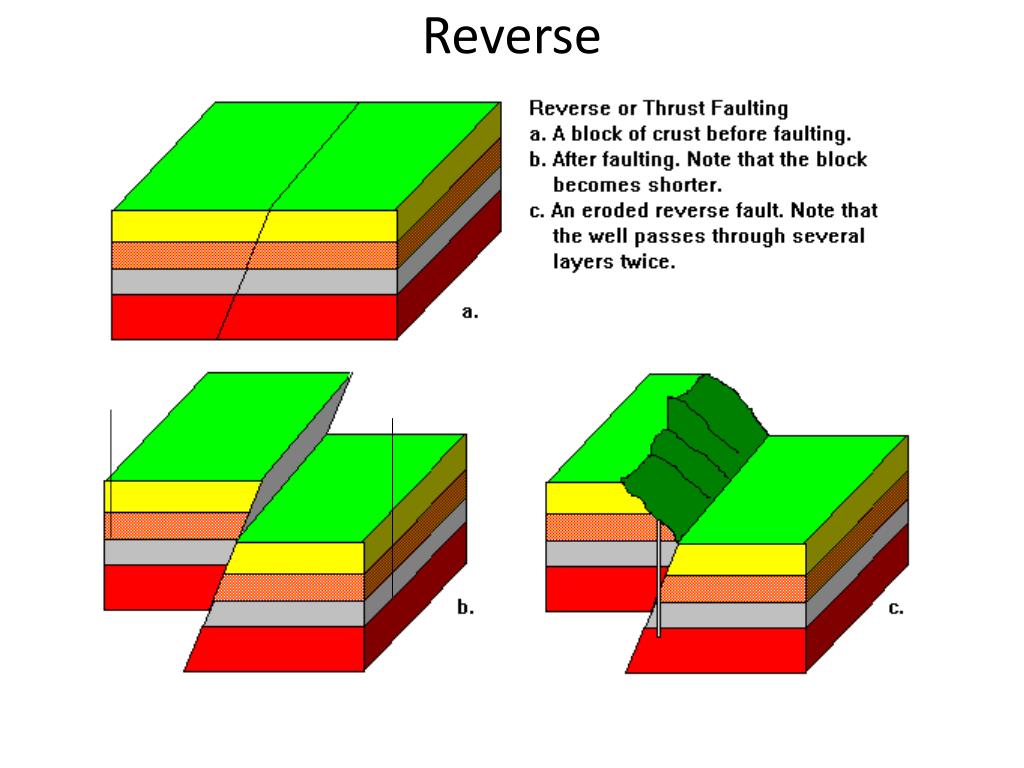 Reverse

Reverse or Thrust Faulting
a. A block of crust before faulting.
b. After faulting. Note that the block becomes shorter.
c. An eroded reverse fault. Note that the well passes through several layers twice.

a.

b.

c.